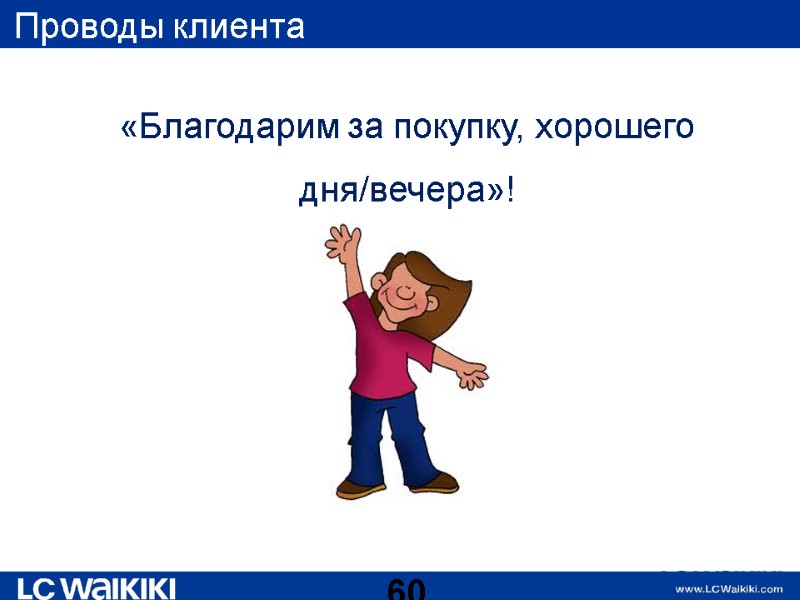 Проводы клиента

«Благодарим за покупку, хорошего дня/вечера»!

LC WAIKIKI

60

www.LCWaikiki.com